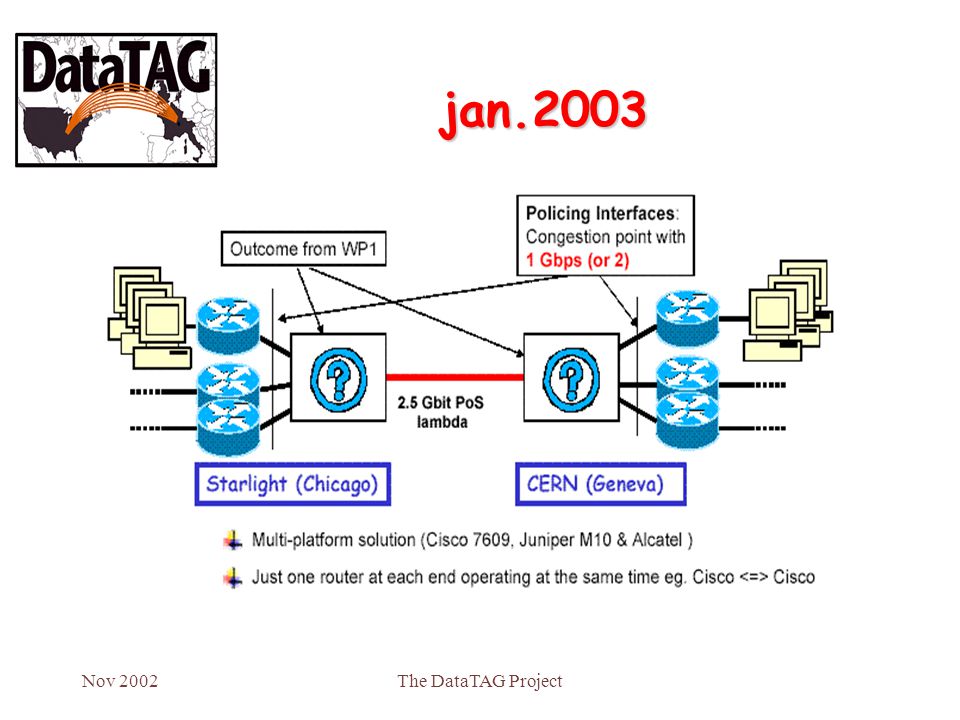 DataTAG

jan.2003

Outcome from WP1

Policing Interfaces: Congestion point with 1 Gbps (or 2)

?

2.5 Gbit PoS lambda

?

Starlight (Chicago)

CERN (Geneva)

Multi-platform solution (Cisco 7609, Juniper M10 & Alcatel )

Just one router at each end operating at the same time eg. Cisco <=> Cisco

Nov 2002

The DataTAG Project